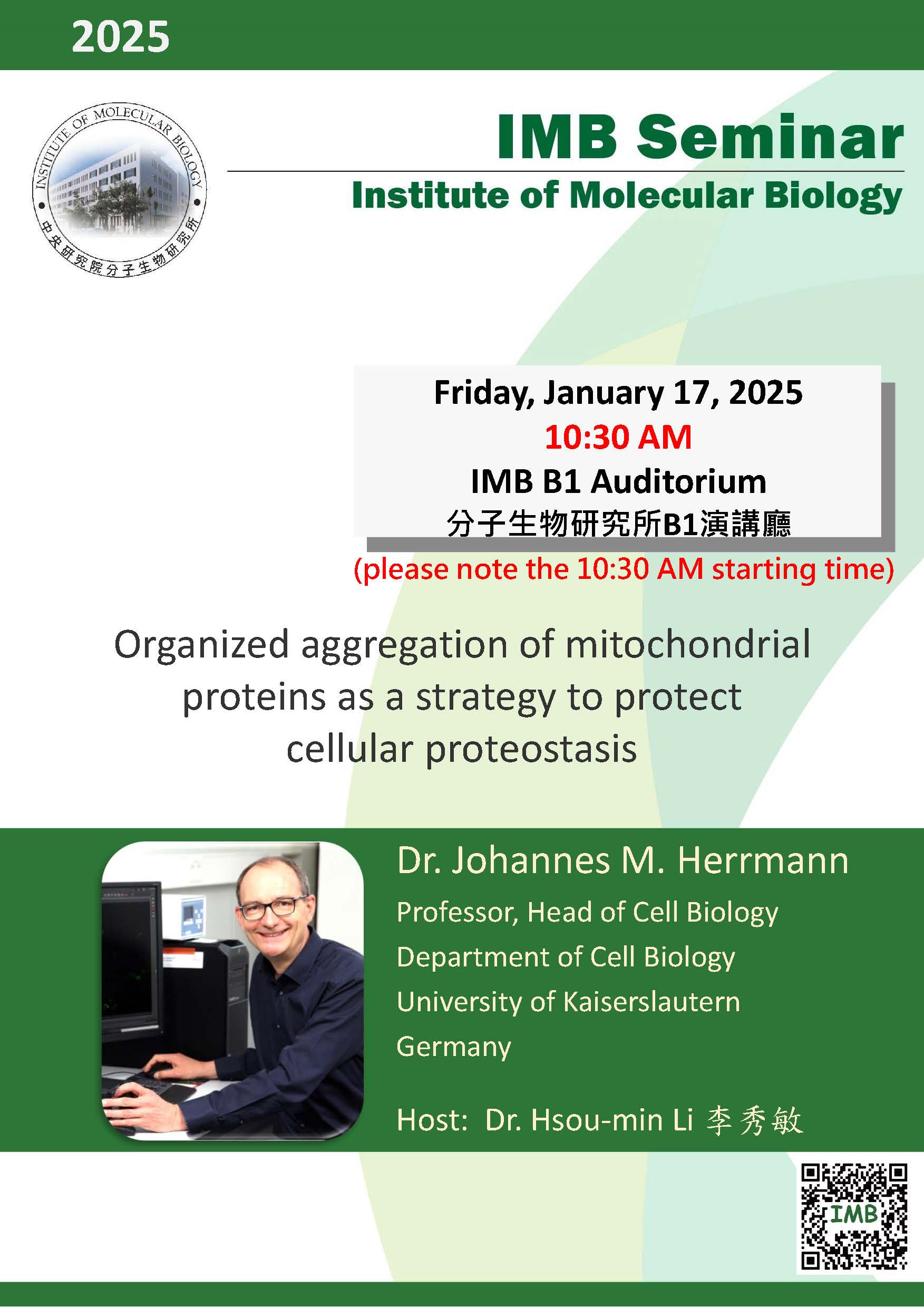 2025

INSTITUTE OF MOLECULAR BIOLOGY
中央研究院分子生物研究所

IMB Seminar

Institute of Molecular Biology

Friday, January 17, 2025
10:30 AM
IMB B1 Auditorium
分子生物研究所B1演講廳

(please note the 10:30 AM starting time)

Organized aggregation of mitochondrial proteins as a strategy to protect cellular proteostasis

Dr. Johannes M. Herrmann

Professor, Head of Cell Biology
Department of Cell Biology
University of Kaiserslautern
Germany

Host: Dr. Hsou-min Li 李秀敏

IMB